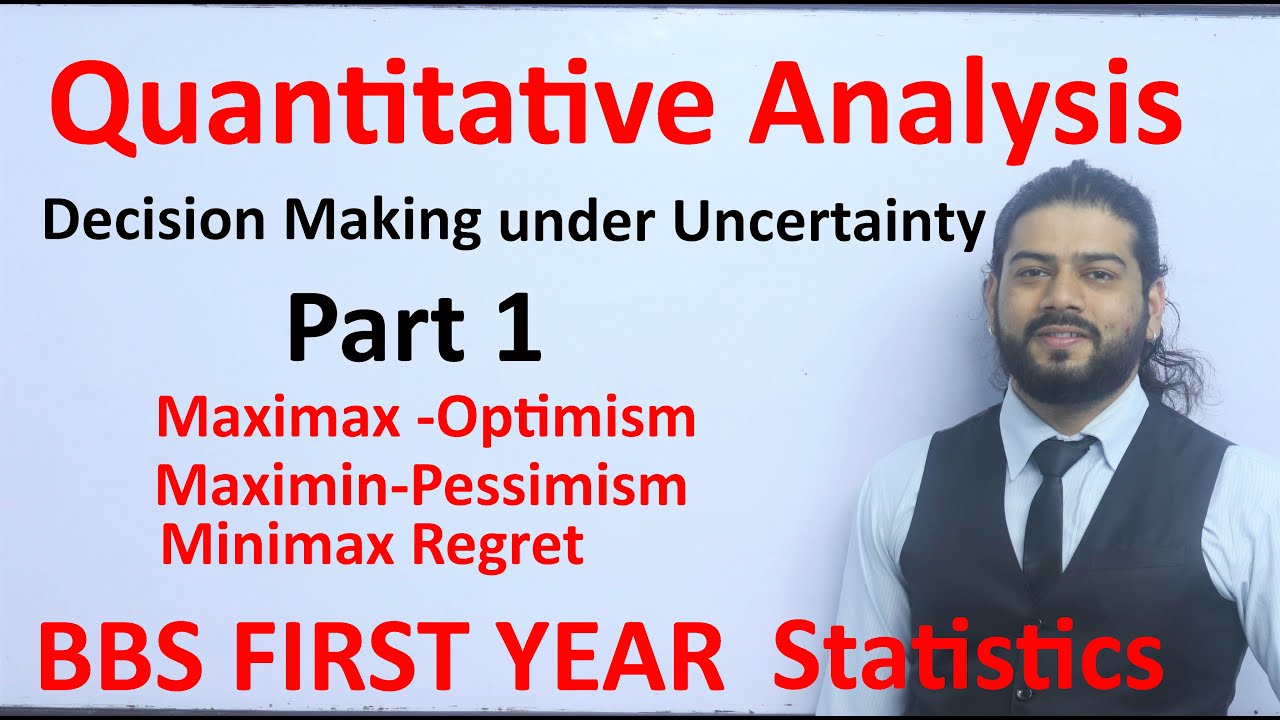 Quantitative Analysis

Decision Making under Uncertainty

Part 1

Maximax -Optimism
Maximin-Pessimism
Minimax Regret

BBS FIRST YEAR Statistics